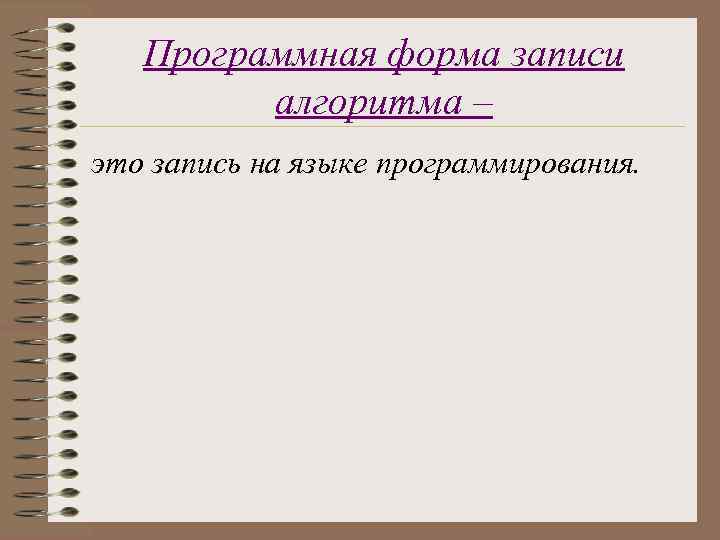 Программная форма записи алгоритма –

это запись на языке программирования.